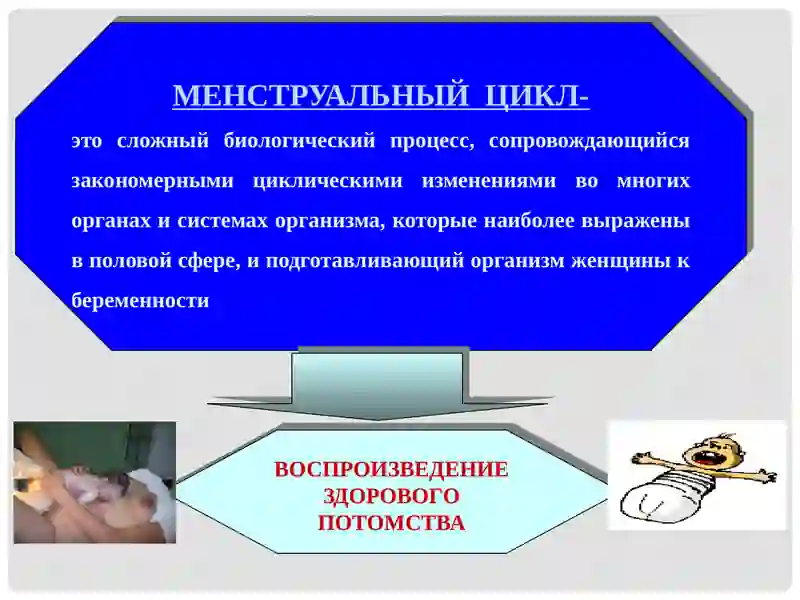 МЕНСТРУАЛЬНЫЙ ЦИКЛ-

это сложный биологический процесс, сопровождающийся закономерными циклическими изменениями во многих органах и системах организма, которые наиболее выражены в половой сфере, и подготавливающий организм женщины к беременности

ВОСПРОИЗВЕДЕНИЕ ЗДОРОВОГО ПОТОМСТВА